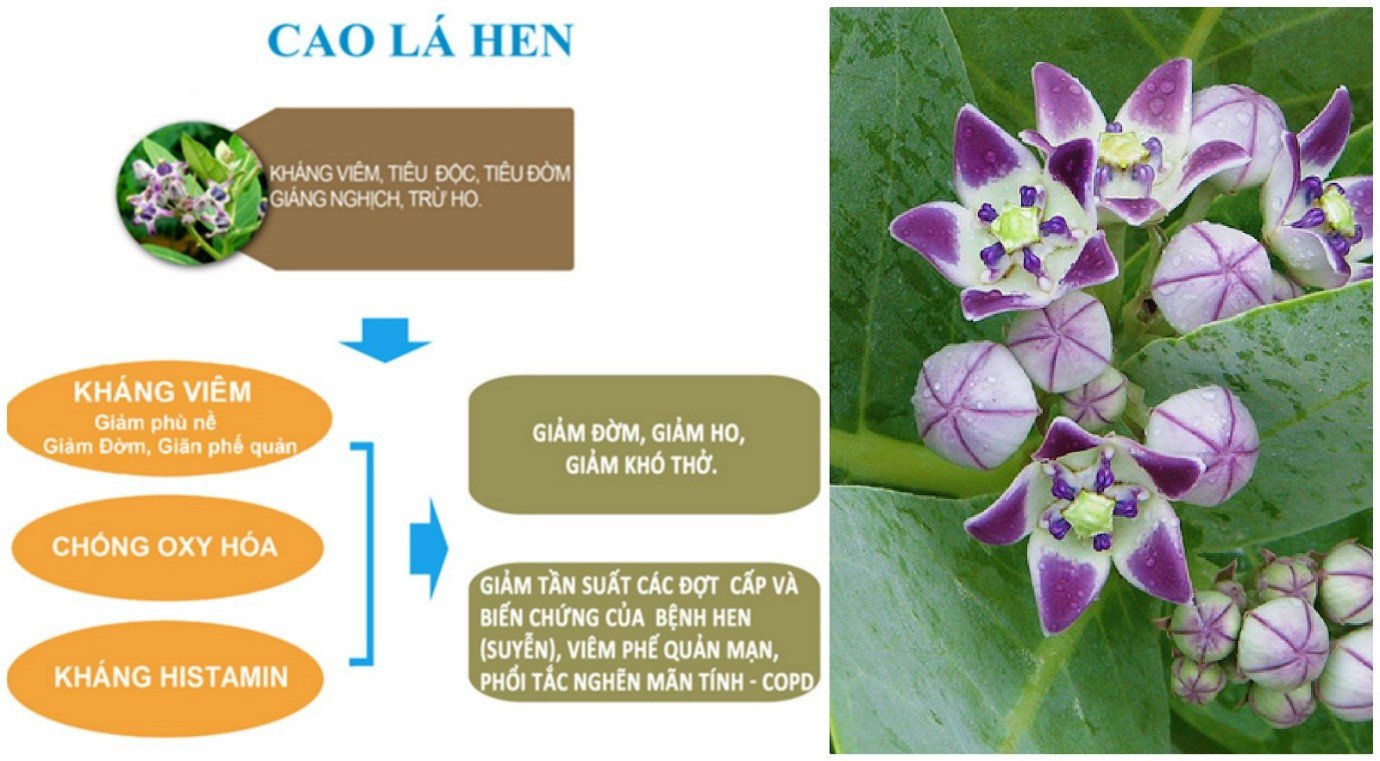 CAO LÁ HEN

KHÁNG VIÊM, TIÊU ĐỘC, TIÊU ĐỜM GIÁNG NGHỊCH, TRỪ HO.

KHÁNG VIÊM
Giảm phù nề
Giảm Đờm, Giãn phế quản

CHỐNG OXY HÓA

KHÁNG HISTAMIN

GIẢM ĐỜM, GIẢM HO, GIẢM KHÓ THỞ.

GIẢM TẦN SUẤT CÁC ĐỢT CẤP VÀ BIẾN CHỨNG CỦA BỆNH HEN (SUYỄN), VIÊM PHẾ QUẢN MẠN, PHỔI TẮC NGHẼN MÃN TÍNH - COPD